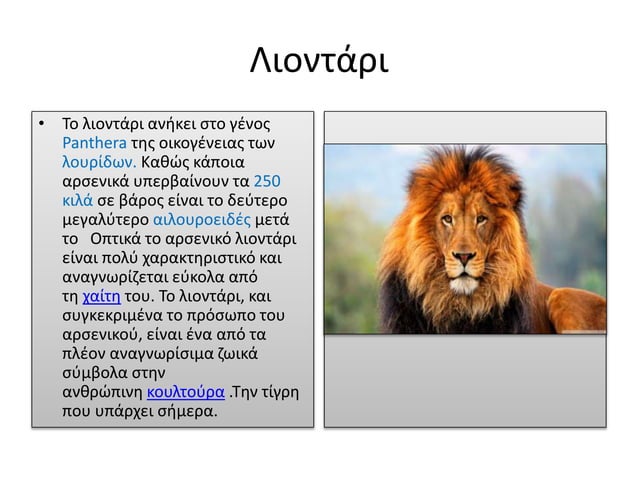 Λιοντάρι

• Το λιοντάρι ανήκει στο γένος Panthera της οικογένειας των λουρίδων. Καθώς κάποια αρσενικά υπερβαίνουν τα 250 κιλά σε βάρος είναι το δεύτερο μεγαλύτερο αιλουροειδές μετά το   Οπτικά το αρσενικό λιοντάρι είναι πολύ χαρακτηριστικό και αναγνωρίζεται εύκολα από τη χαίτη του. Το λιοντάρι, και συγκεκριμένα το πρόσωπο του αρσενικού, είναι ένα από τα πλέον αναγνωρίσιμα ζωικά σύμβολα στην ανθρώπινη κουλτούρα .Την τίγρη που υπάρχει σήμερα.